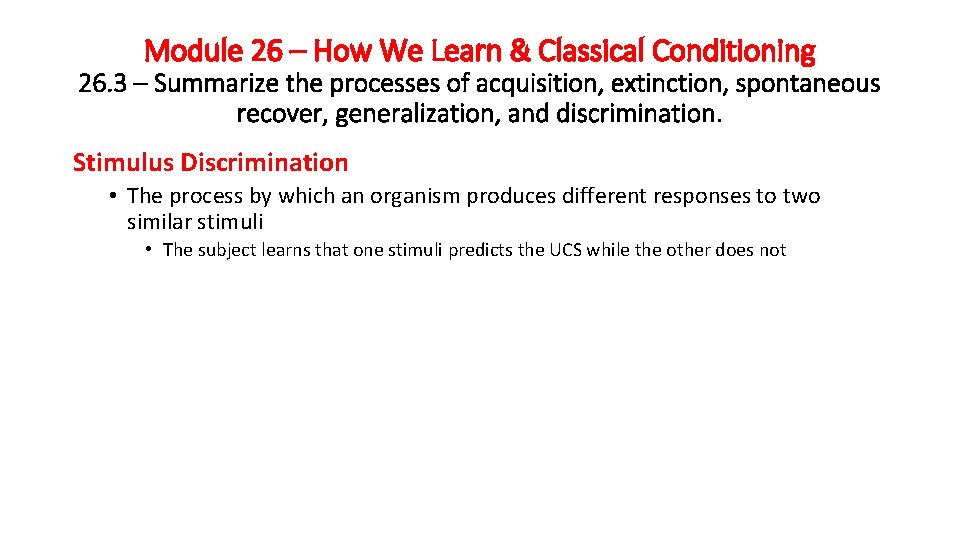 Module 26 – How We Learn & Classical Conditioning

26.3 – Summarize the processes of acquisition, extinction, spontaneous recover, generalization, and discrimination.

Stimulus Discrimination

• The process by which an organism produces different responses to two similar stimuli

• The subject learns that one stimuli predicts the UCS while the other does not